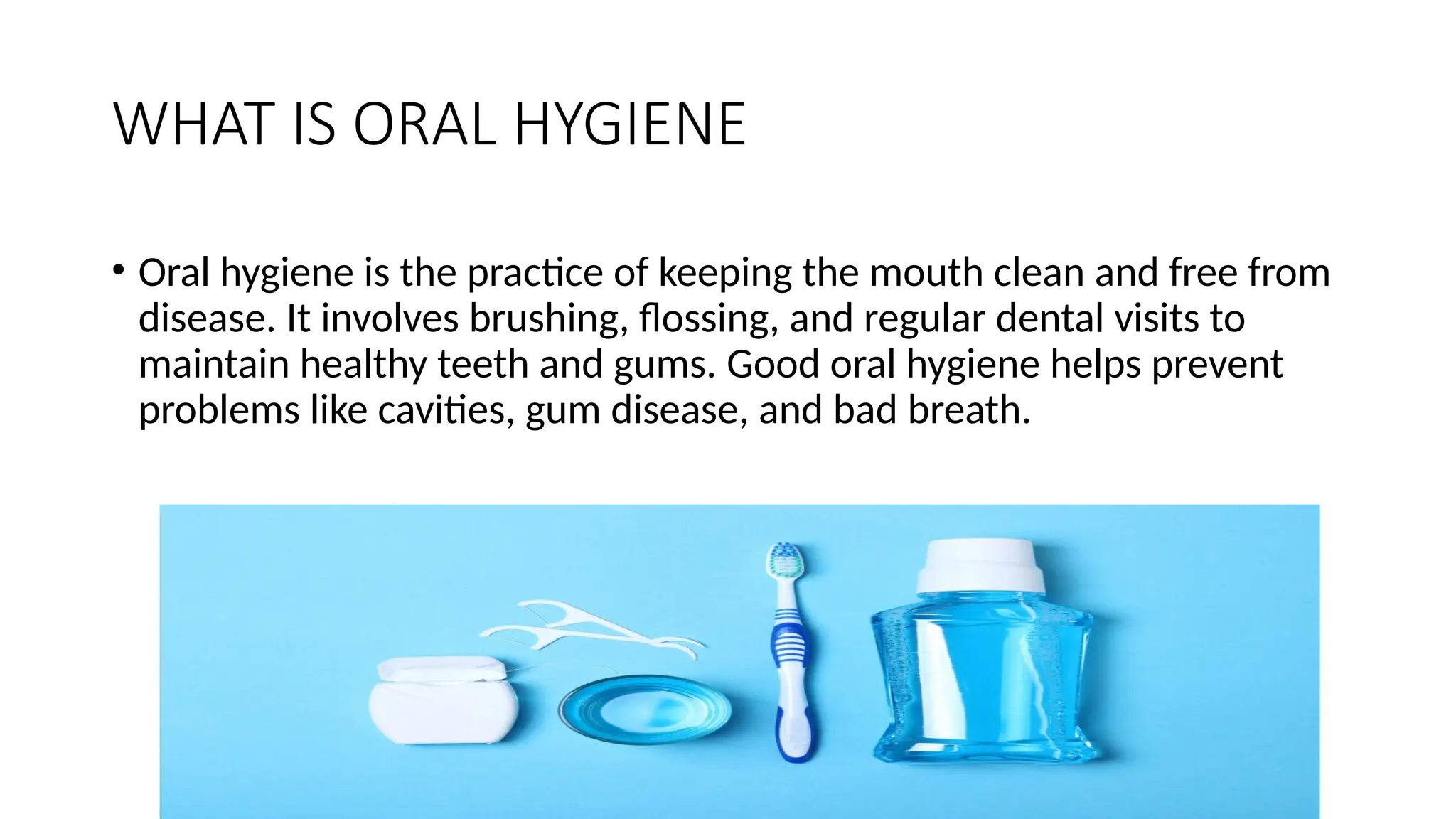 WHAT IS ORAL HYGIENE

• Oral hygiene is the practice of keeping the mouth clean and free from disease. It involves brushing, flossing, and regular dental visits to maintain healthy teeth and gums. Good oral hygiene helps prevent problems like cavities, gum disease, and bad breath.